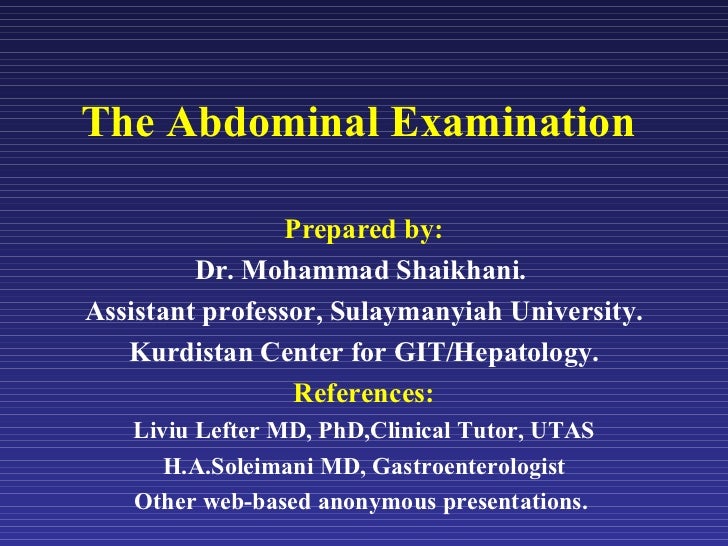 The Abdominal Examination

Prepared by:
Dr. Mohammad Shaikhani.
Assistant professor, Sulaymanyiah University.
Kurdistan Center for GIT/Hepatology.
References:
Liviu Lefter MD, PhD,Clinical Tutor, UTAS
H.A.Soleimani MD, Gastroenterologist
Other web-based anonymous presentations.